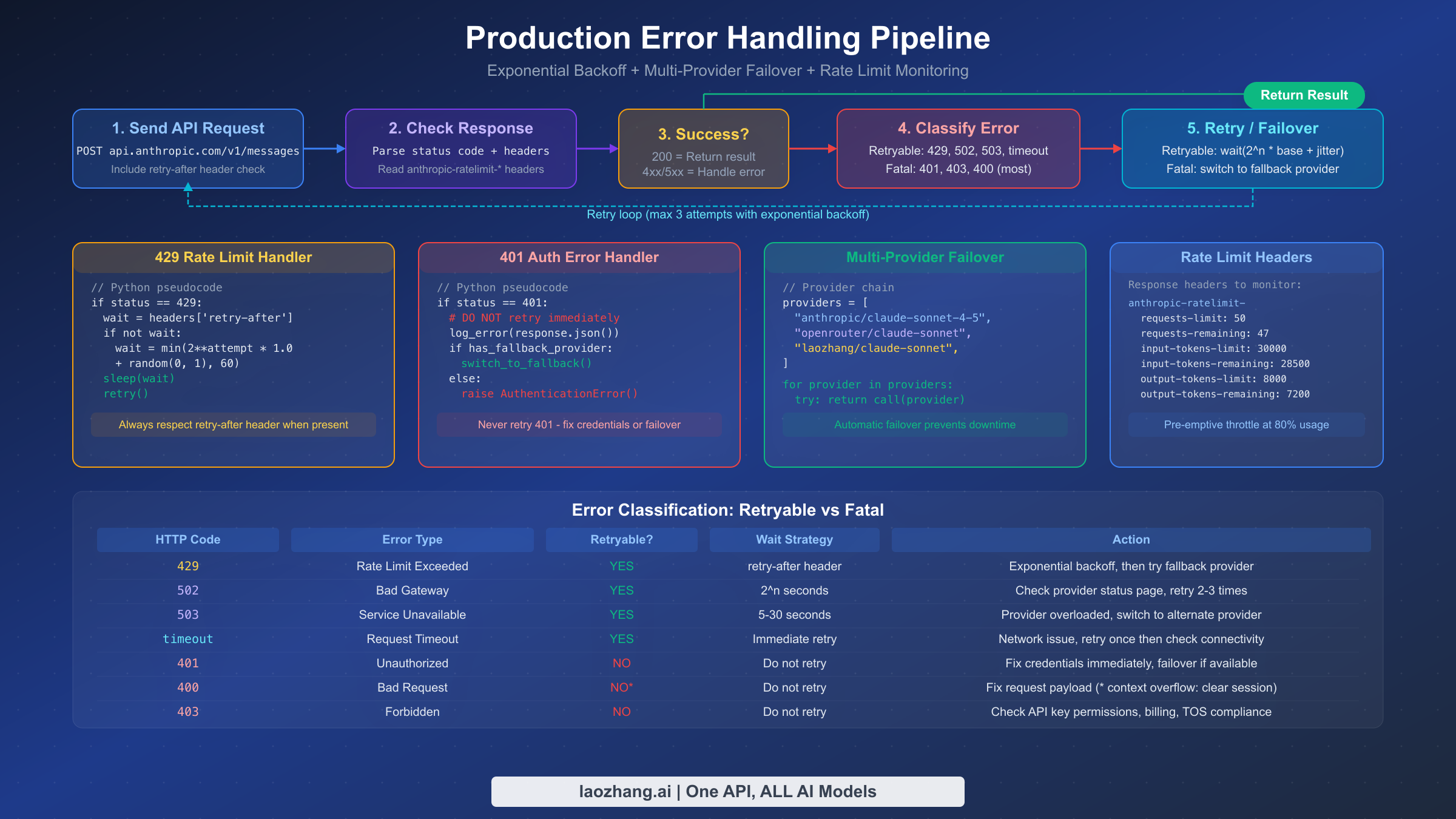 Production Error Handling Pipeline

Exponential Backoff + Multi-Provider Failover + Rate Limit Monitoring

Return Result

1. Send API Request
POST api.anthropic.com/v1/messages
Include retry-after header check

2. Check Response
Parse status code + headers
Read anthropic-ratelimit-* headers

3. Success?
200 = Return result
4xx/5xx = Handle error

4. Classify Error
Retryable: 429, 502, 503, timeout
Fatal: 401, 403, 400 (most)

5. Retry / Failover
Retryable: wait(2^n * base + jitter)
Fatal: switch to fallback provider

Retry loop (max 3 attempts with exponential backoff)

429 Rate Limit Handler
// Python pseudocode
if status == 429:
wait = headers['retry-after']
if not wait:
wait = min(2**attempt * 1.0
+ random(0, 1), 60)
sleep(wait)
retry()

Always respect retry-after header when present

401 Auth Error Handler
// Python pseudocode
if status == 401:
# DO NOT retry immediately
log_error(response.json())
if has_fallback_provider:
switch_to_fallback()
else:
raise AuthenticationError()

Never retry 401 - fix credentials or failover

Multi-Provider Failover
// Provider chain
providers = [
"anthropic/claude-sonnet-4-5",
"openrouter/claude-sonnet",
"laozhang/claude-sonnet",
]
for provider in providers:
try: return call(provider)

Automatic failover prevents downtime

Rate Limit Headers
Response headers to monitor:
anthropic-ratelimit-
requests-limit: 50
requests-remaining: 47
input-tokens-limit: 30000
input-tokens-remaining: 28500
output-tokens-limit: 8000
output-tokens-remaining: 7200

Pre-emptive throttle at 80% usage

Error Classification: Retryable vs Fatal

| HTTP Code | Error Type | Retryable? | Wait Strategy | Action |
|---|---|---|---|---|
| 429 | Rate Limit Exceeded | YES | retry-after header | Exponential backoff, then try fallback provider |
| 502 | Bad Gateway | YES | 2^n seconds | Check provider status page, retry 2-3 times |
| 503 | Service Unavailable | YES | 5-30 seconds | Provider overloaded, switch to alternate provider |
| timeout | Request Timeout | YES | Immediate retry | Network issue, retry once then check connectivity |
| 401 | Unauthorized | NO | Do not retry | Fix credentials immediately, failover if available |
| 400 | Bad Request | NO* | Do not retry | Fix request payload (* context overflow: clear session) |
| 403 | Forbidden | NO | Do not retry | Check API key permissions, billing, TOS compliance |

laozhang.ai | One API, ALL AI Models